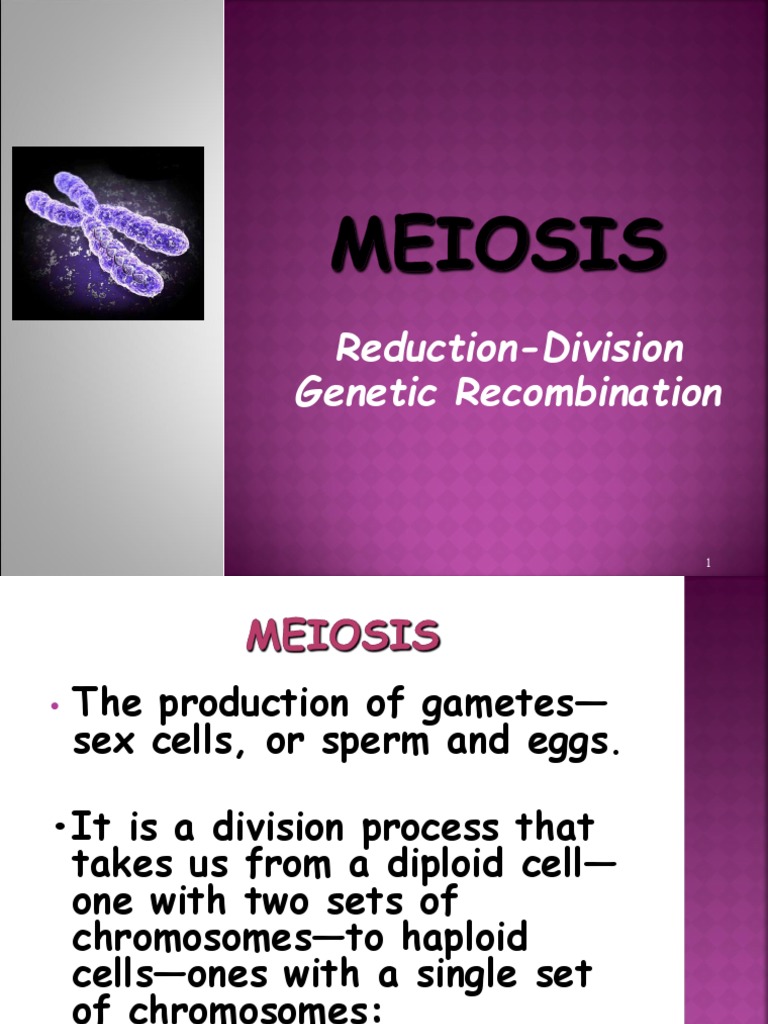 MEIOSIS

Reduction-Division
Genetic Recombination

1

MEIOSIS

• The production of gametes—sex cells, or sperm and eggs.

•It is a division process that takes us from a diploid cell—one with two sets of chromosomes—to haploid cells—ones with a single set of chromosomes: